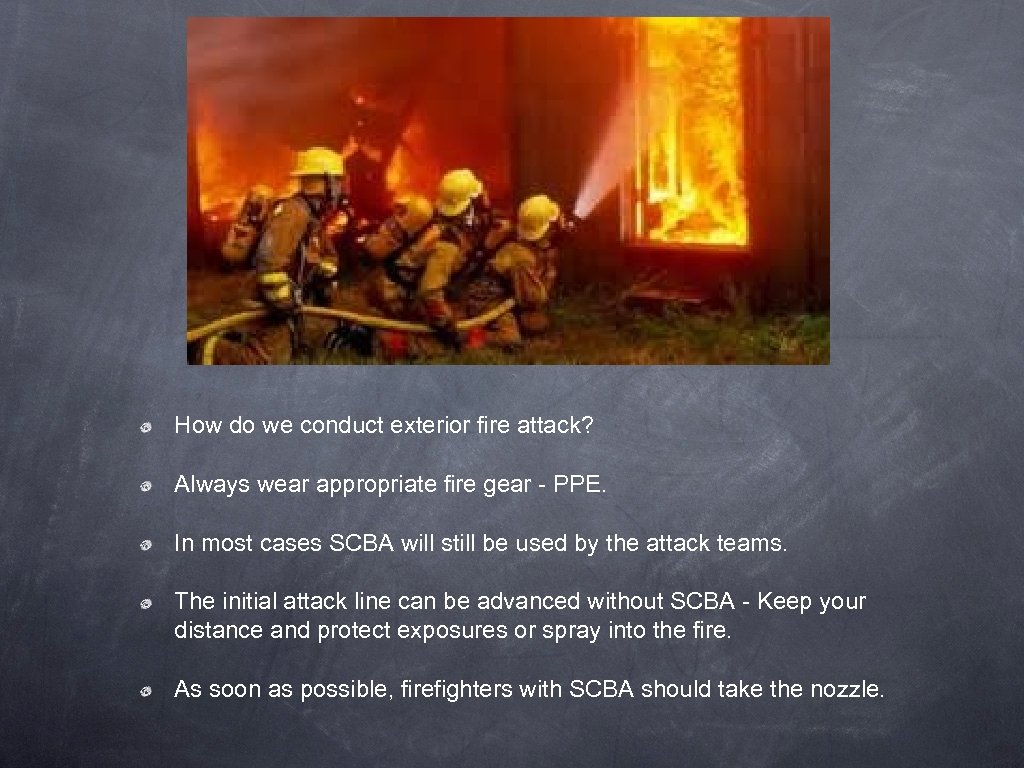 How do we conduct exterior fire attack?

Always wear appropriate fire gear - PPE.

In most cases SCBA will still be used by the attack teams.

The initial attack line can be advanced without SCBA - Keep your distance and protect exposures or spray into the fire.

As soon as possible, firefighters with SCBA should take the nozzle.